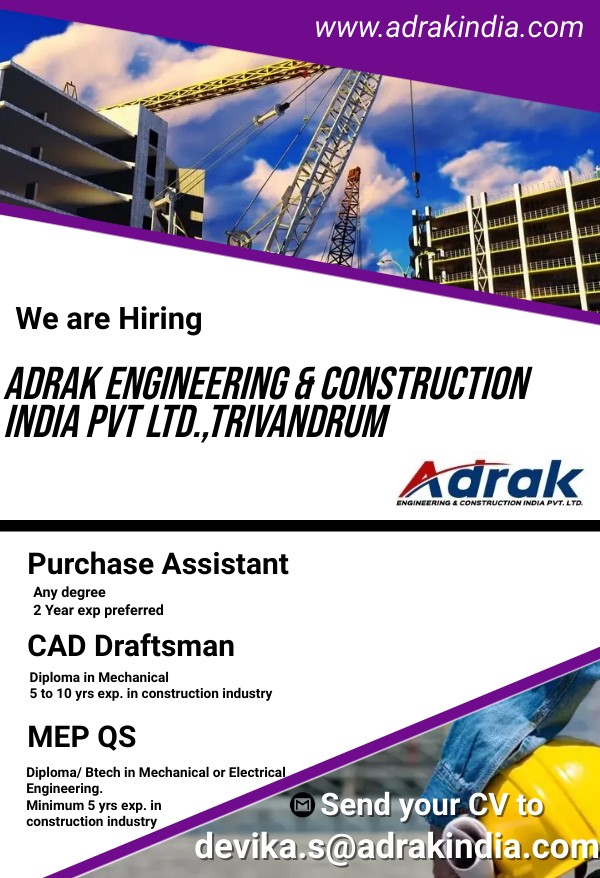 www.adrakindia.com

We are Hiring

ADRAK ENGINEERING & CONSTRUCTION INDIA PVT LTD.,TRIVANDRUM

Adrak
ENGINEERING & CONSTRUCTION INDIA PVT. LTD.

Purchase Assistant
Any degree
2 Year exp preferred

CAD Draftsman
Diploma in Mechanical
5 to 10 yrs exp. in construction industry

MEP QS
Diploma/ Btech in Mechanical or Electrical Engineering.
Minimum 5 yrs exp. in construction industry

Send your CV to
devika.s@adrakindia.com